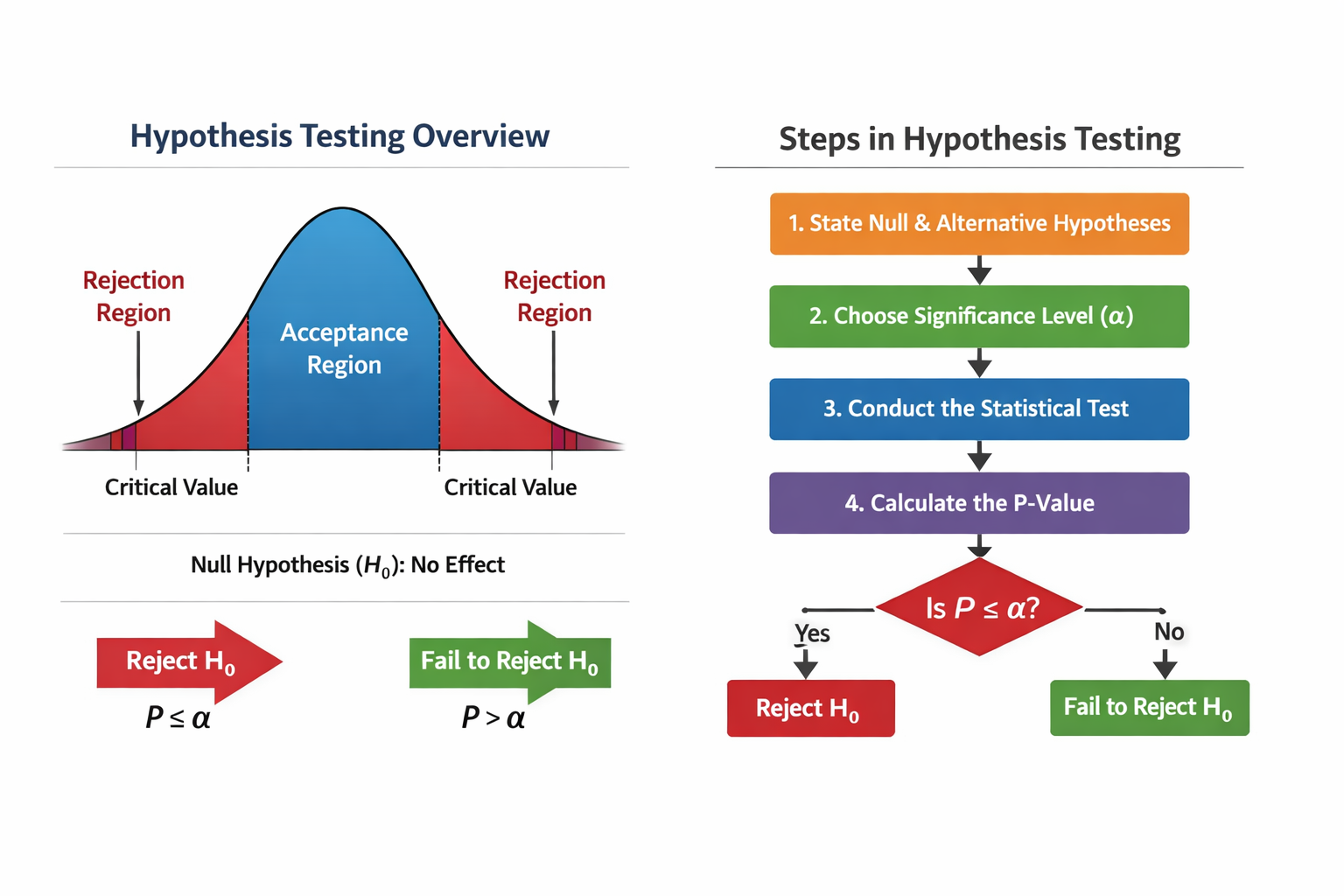 Hypothesis Testing Overview

Rejection Region

Acceptance Region

Rejection Region

Critical Value

Critical Value

Null Hypothesis ($H_0$): No Effect

Reject $H_0$

$P \leq \alpha$

Fail to Reject $H_0$

$P > \alpha$

Steps in Hypothesis Testing

1. State Null & Alternative Hypotheses

2. Choose Significance Level ($\alpha$)

3. Conduct the Statistical Test

4. Calculate the P-Value

Is $P \leq \alpha$?

Yes

No

Reject $H_0$

Fail to Reject $H_0$